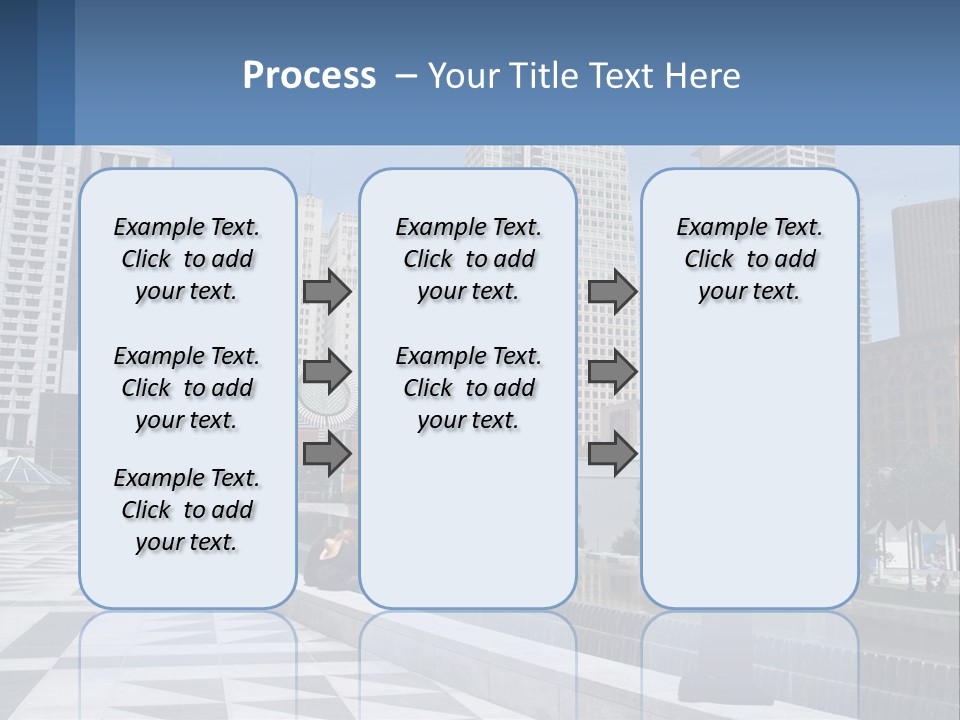 Process – Your Title Text Here

Example Text. Click to add your text.

Example Text. Click to add your text.

Example Text. Click to add your text.

Example Text. Click to add your text.

Example Text. Click to add your text.

Example Text. Click to add your text.